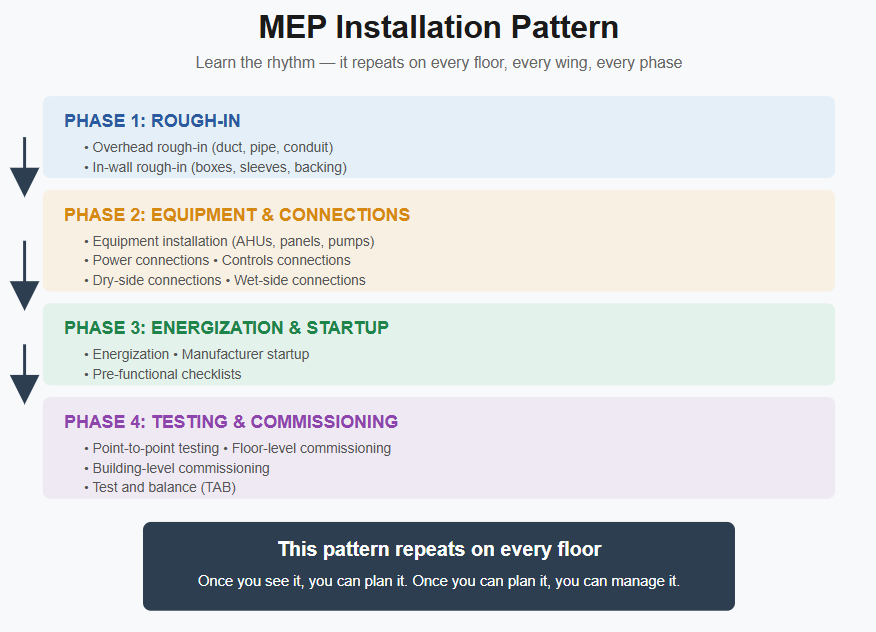 MEP Installation Pattern

Learn the rhythm — it repeats on every floor, every wing, every phase

PHASE 1: ROUGH-IN

• Overhead rough-in (duct, pipe, conduit)
• In-wall rough-in (boxes, sleeves, backing)

PHASE 2: EQUIPMENT & CONNECTIONS

• Equipment installation (AHUs, panels, pumps)
• Power connections • Controls connections
• Dry-side connections • Wet-side connections

PHASE 3: ENERGIZATION & STARTUP

• Energization • Manufacturer startup
• Pre-functional checklists

PHASE 4: TESTING & COMMISSIONING

• Point-to-point testing • Floor-level commissioning
• Building-level commissioning
• Test and balance (TAB)

This pattern repeats on every floor

Once you see it, you can plan it. Once you can plan it, you can manage it.